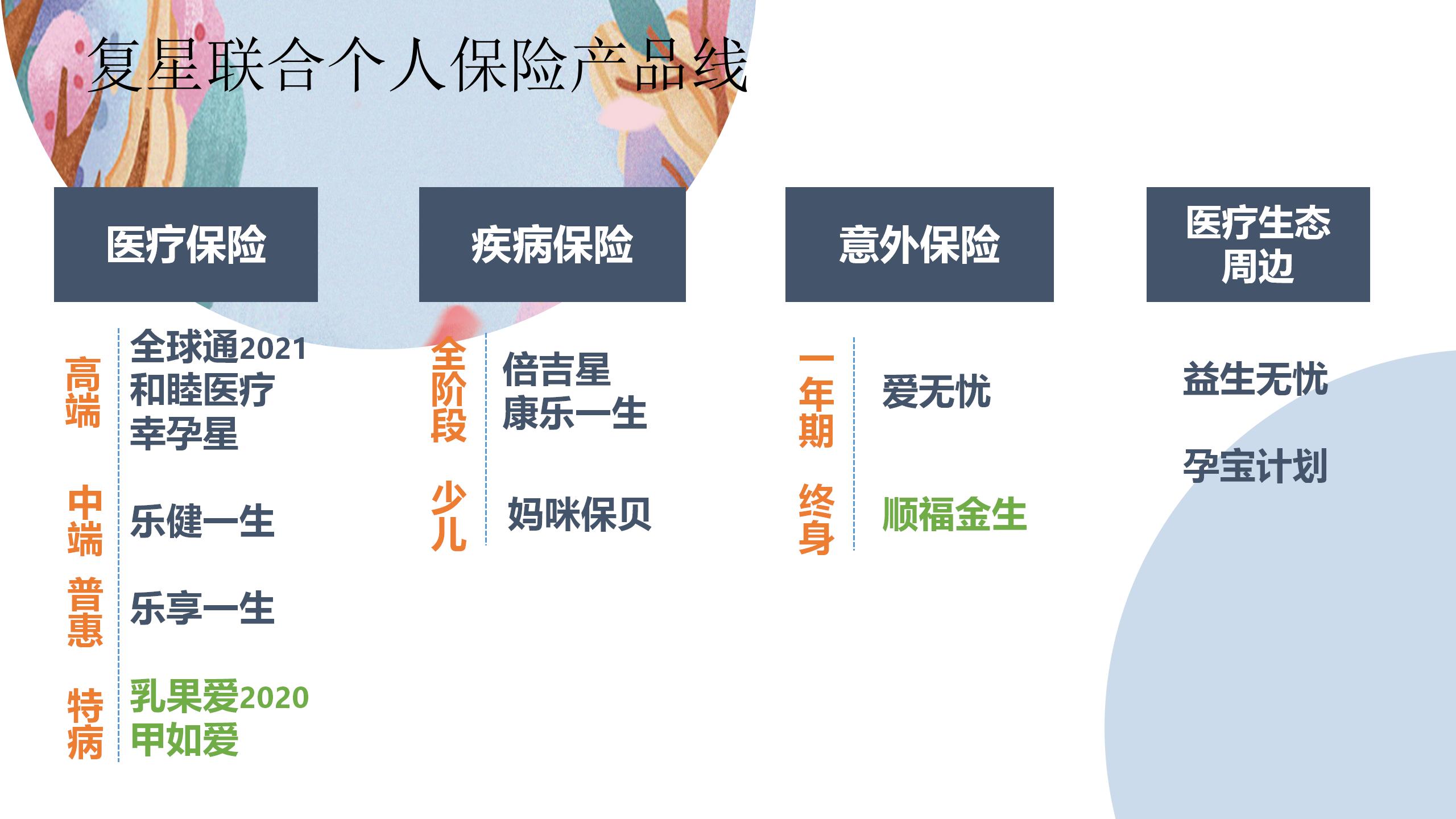 复星联合个人保险产品线

医疗保险

高端
全球通2021
和睦医疗
幸孕星

中端
乐健一生

普惠
乐享一生

特病
乳果爱2020
甲如爱

疾病保险

全阶段
倍吉星
康乐一生

少儿
妈咪保贝

意外保险

一年期
爱无忧

终身
顺福金生

医疗生态周边

益生无忧

孕宝计划